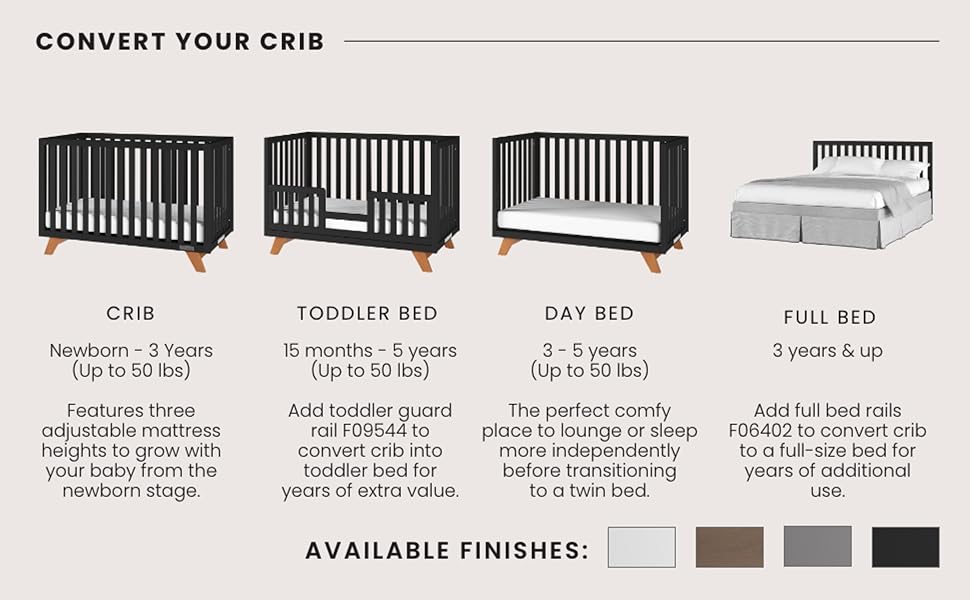 CONVERT YOUR CRIB

CRIB

Newborn - 3 Years (Up to 50 lbs)

Features three adjustable mattress heights to grow with your baby from the newborn stage.

TODDLER BED

15 months - 5 years (Up to 50 lbs)

Add toddler guard rail F09544 to convert crib into toddler bed for years of extra value.

DAY BED

3 - 5 years (Up to 50 lbs)

The perfect comfy place to lounge or sleep more independently before transitioning to a twin bed.

FULL BED

3 years & up

Add full bed rails F06402 to convert crib to a full-size bed for years of additional use.

AVAILABLE FINISHES: